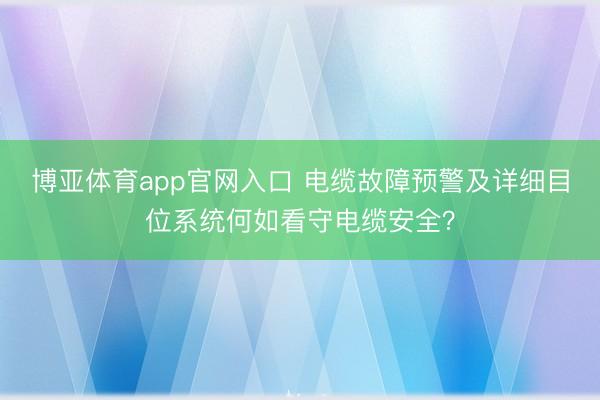 博亚体育app官网入口 电缆故障预警及详细目位系统何如看守电缆安全？